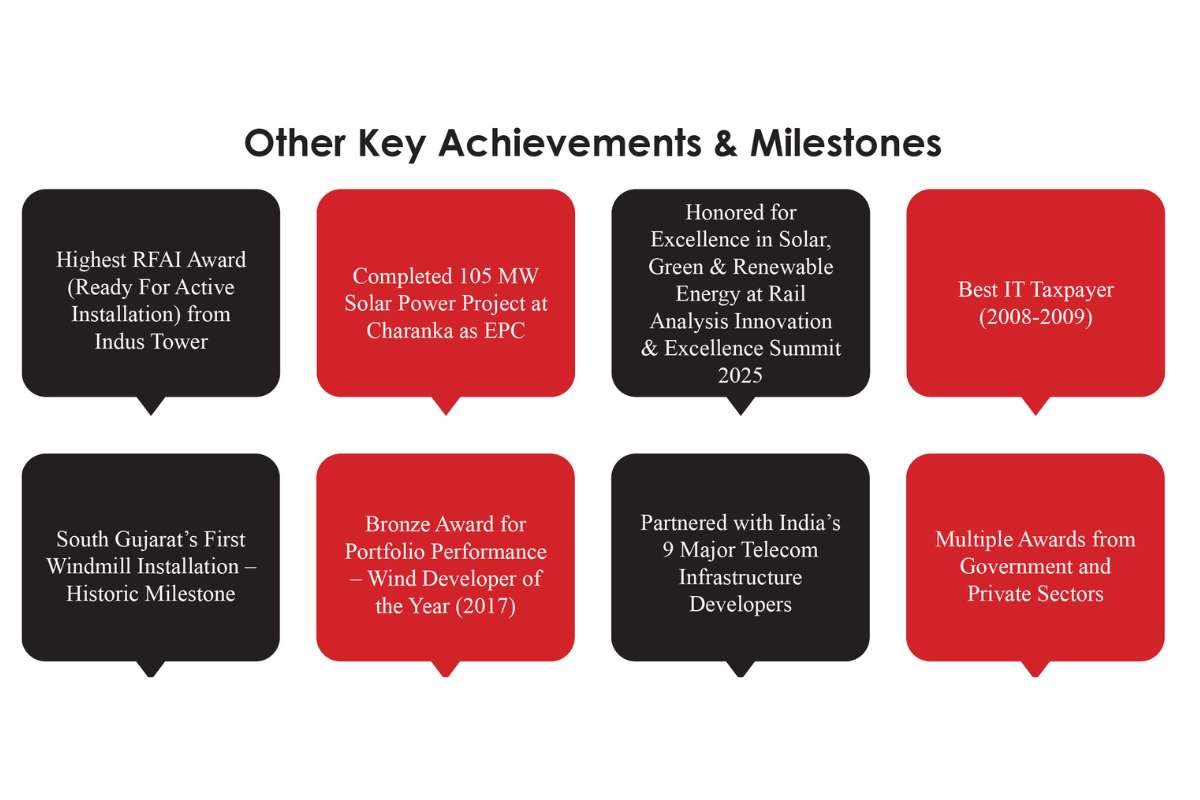 Other Key Achievements & Milestones

Highest RFAI Award (Ready For Active Installation) from Indus Tower

Completed 105 MW Solar Power Project at Charanka as EPC

Honored for Excellence in Solar, Green & Renewable Energy at Rail Analysis Innovation & Excellence Summit 2025

Best IT Taxpayer (2008-2009)

South Gujarat's First Windmill Installation – Historic Milestone

Bronze Award for Portfolio Performance – Wind Developer of the Year (2017)

Partnered with India's 9 Major Telecom Infrastructure Developers

Multiple Awards from Government and Private Sectors